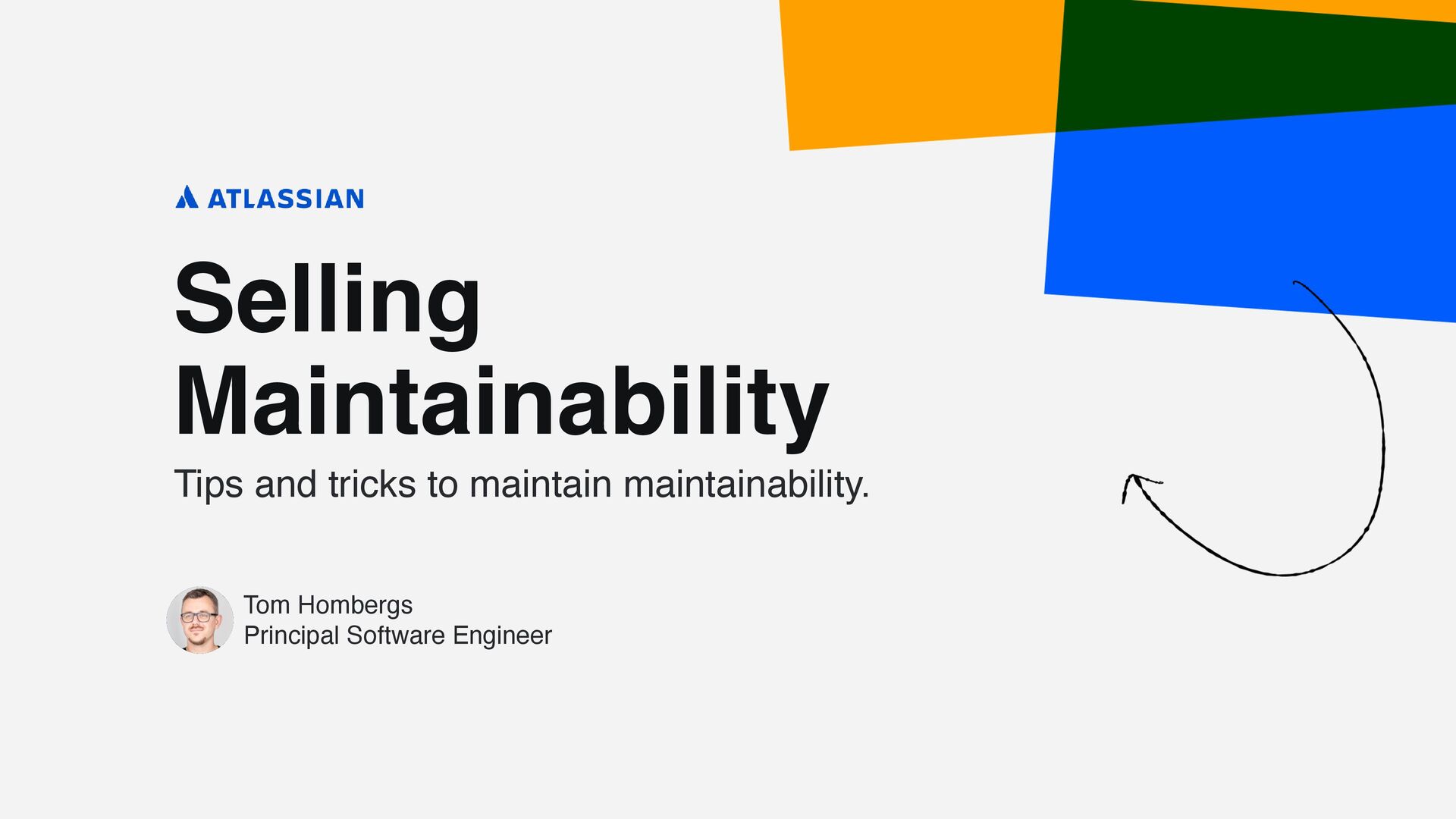 ATLASSIAN

Selling Maintainability

Tips and tricks to maintain maintainability.

Tom Hombergs
Principal Software Engineer